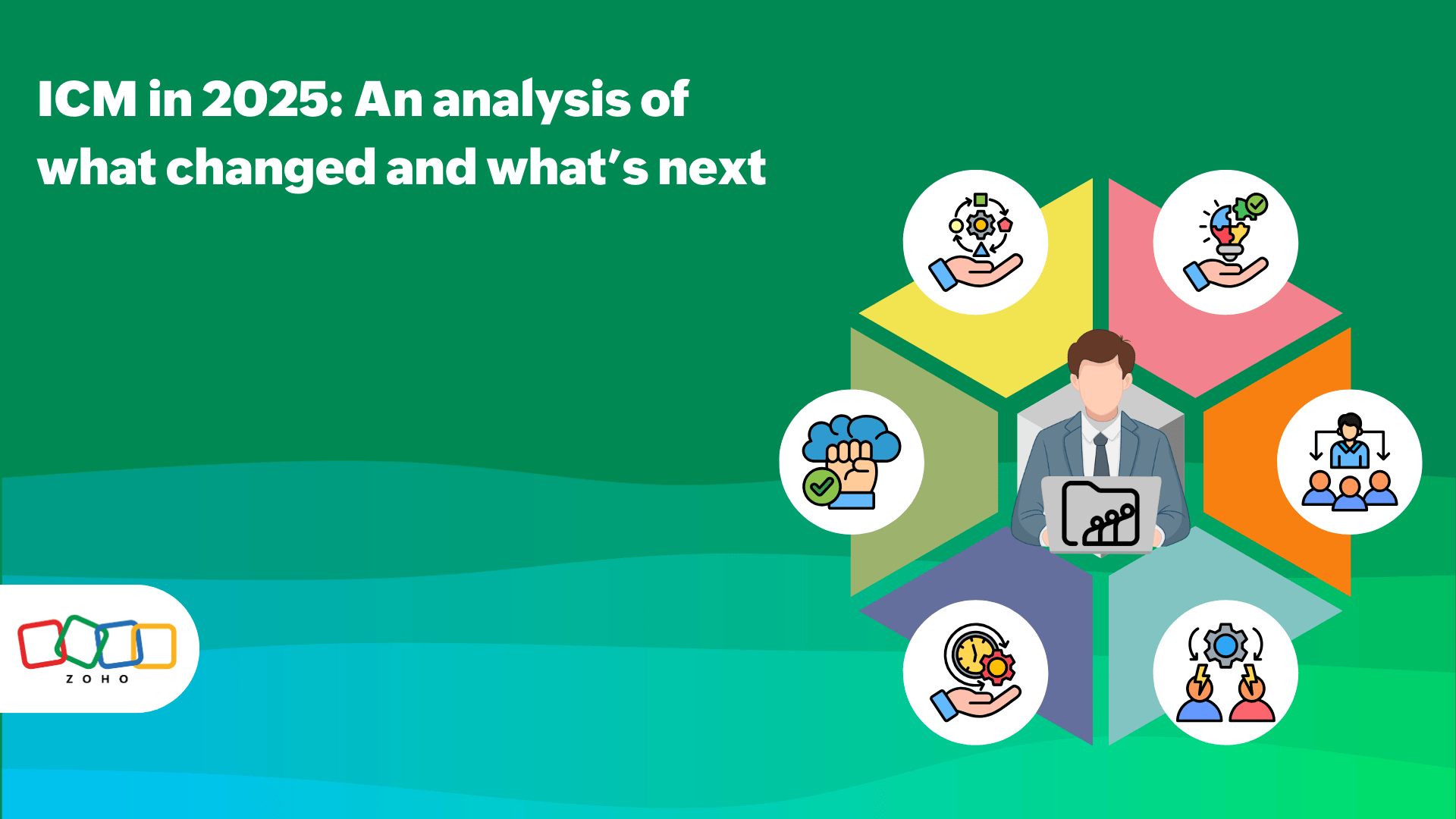 ICM in 2025: An analysis of what changed and what's next

ZOHO